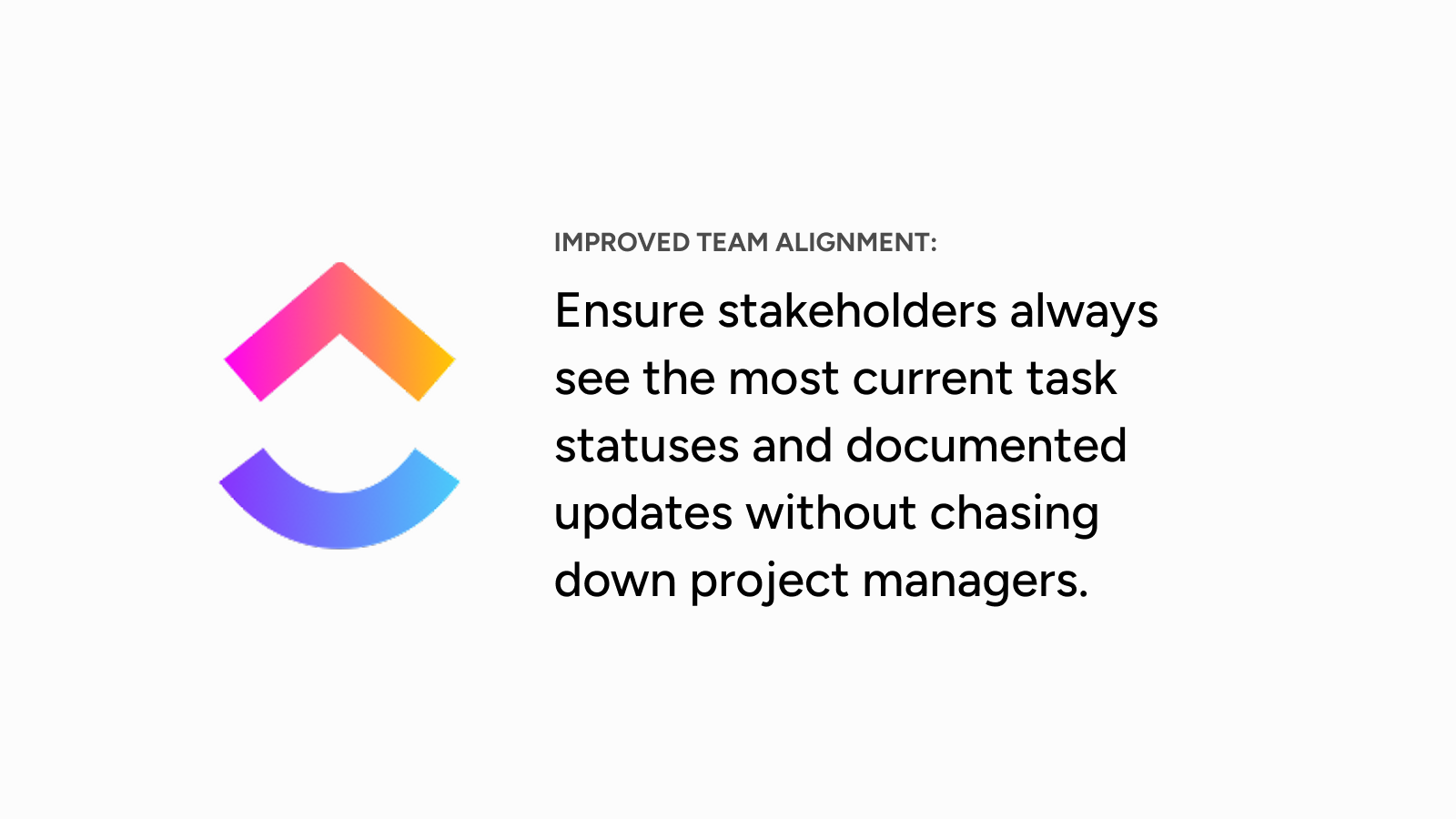 IMPROVED TEAM ALIGNMENT:

Ensure stakeholders always see the most current task statuses and documented updates without chasing down project managers.